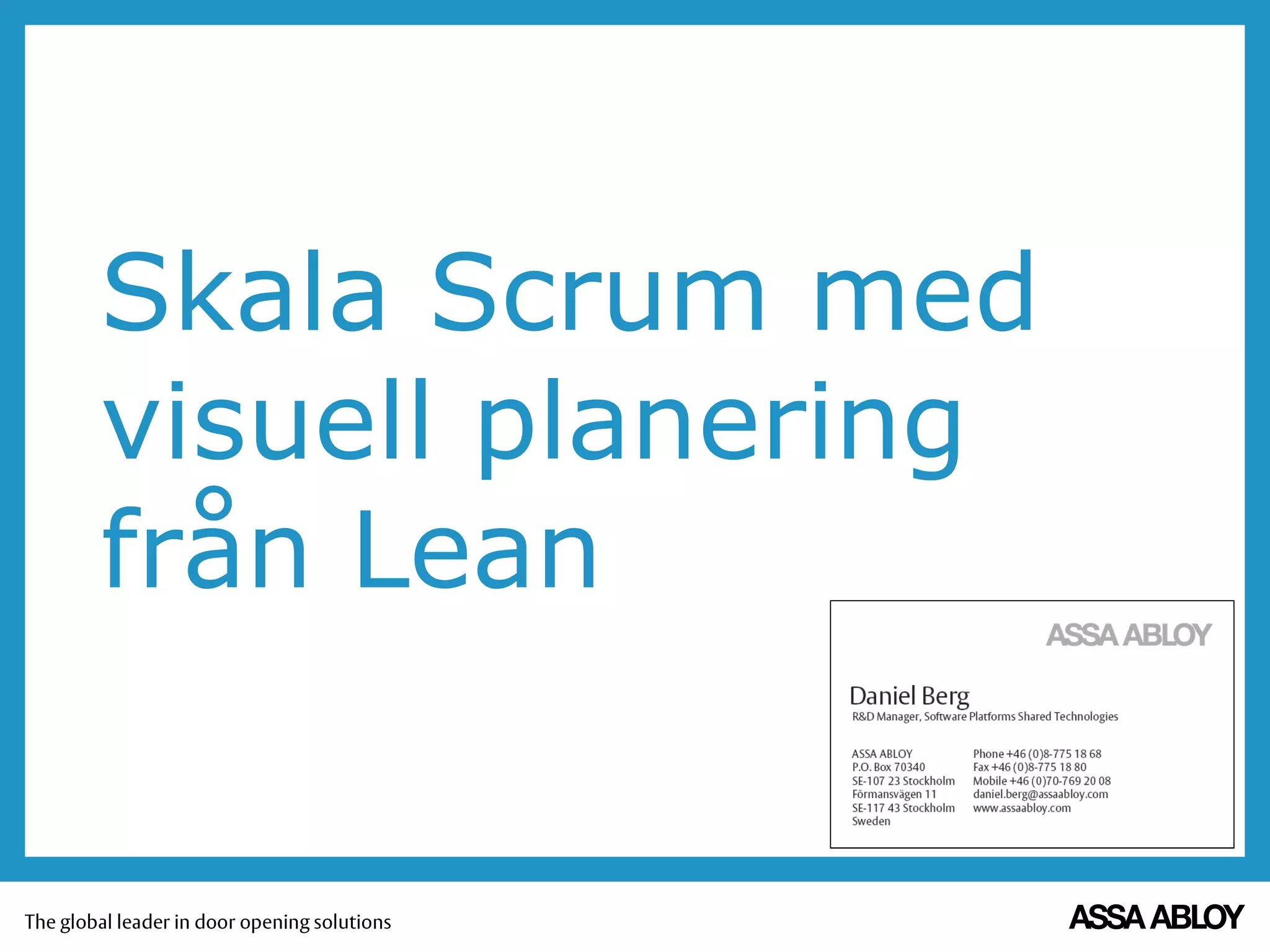 Skala Scrum med visuell planering från Lean

ASSA ABLOY

Daniel Berg
R&D Manager, Software Platforms Shared Technologies

ASSA ABLOY
P.O. Box 70340
SE-107 23 Stockholm
Förmansvägen 11
SE-117 43 Stockholm
Sweden

Phone +46 (0)8-775 18 68
Fax +46 (0)8-775 18 80
Mobile +46 (0)70-769 20 08
daniel.berg@assaabloy.com
www.assaabloy.com

The global leader in door opening solutions

ASSA ABLOY